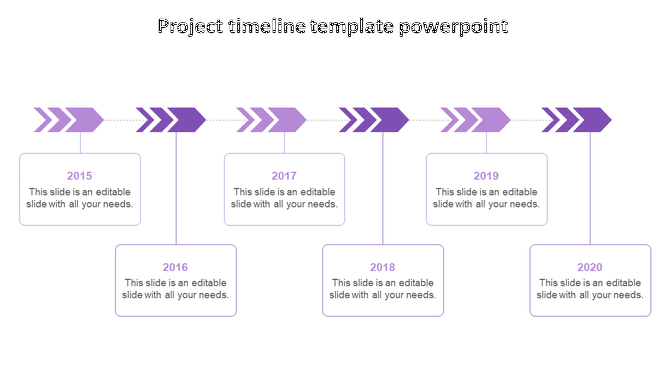 Project timeline template powerpoint

2015
This slide is an editable slide with all your needs.

2016
This slide is an editable slide with all your needs.

2017
This slide is an editable slide with all your needs.

2018
This slide is an editable slide with all your needs.

2019
This slide is an editable slide with all your needs.

2020
This slide is an editable slide with all your needs.